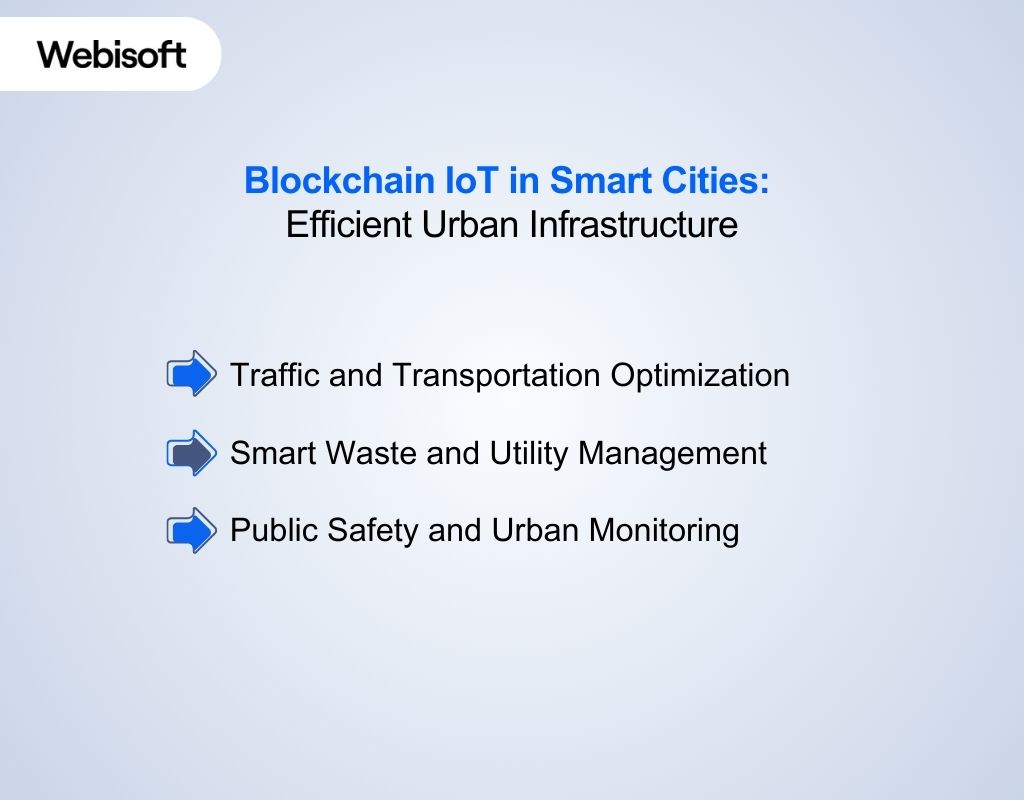 Webisoft

Blockchain IoT in Smart Cities:
Efficient Urban Infrastructure

Traffic and Transportation Optimization

Smart Waste and Utility Management

Public Safety and Urban Monitoring